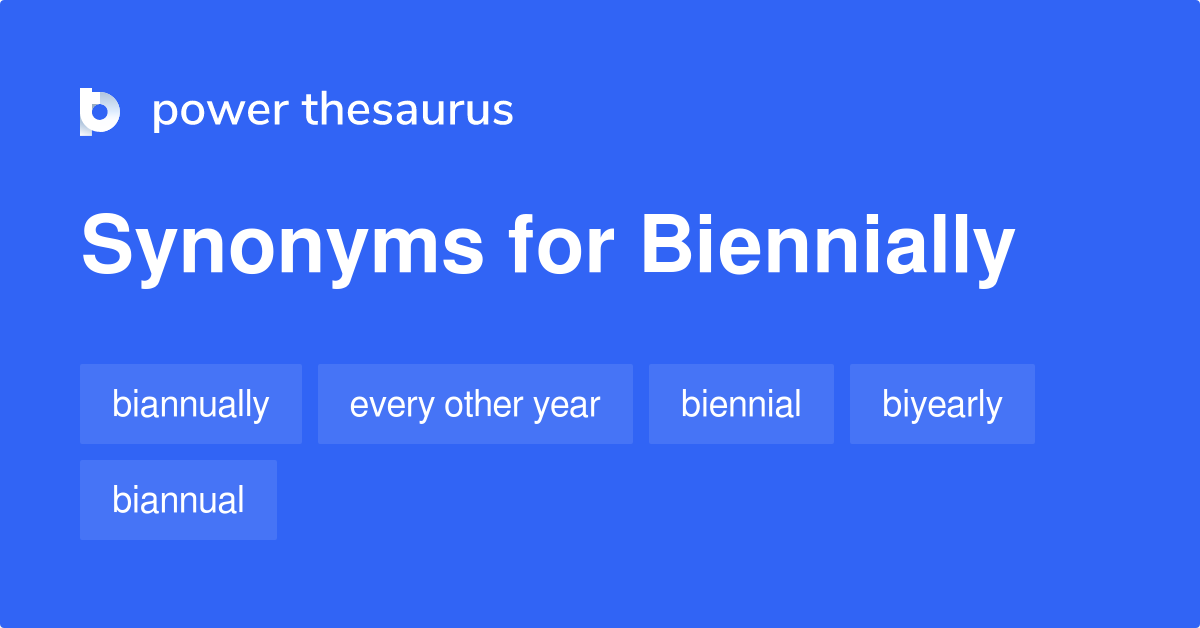 power thesaurus

Synonyms for Biennially

biannually
every other year
biennial
biyearly
biannual